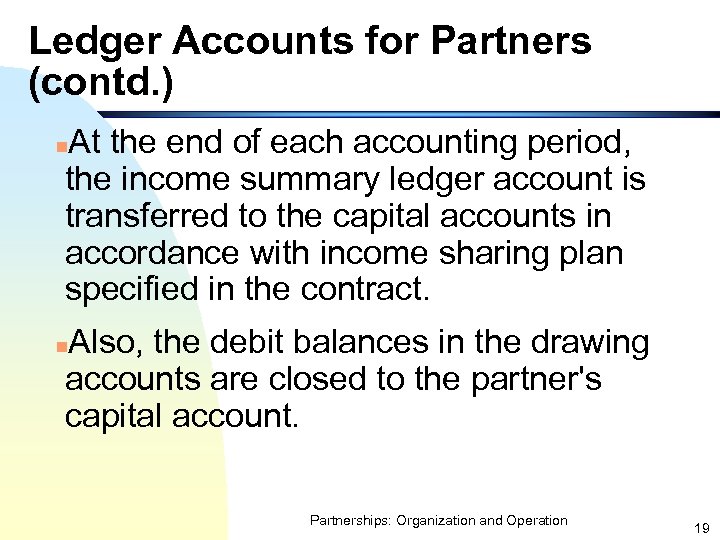 Ledger Accounts for Partners (contd.)

At the end of each accounting period, the income summary ledger account is transferred to the capital accounts in accordance with income sharing plan specified in the contract.

Also, the debit balances in the drawing accounts are closed to the partner's capital account.

Partnerships: Organization and Operation

19